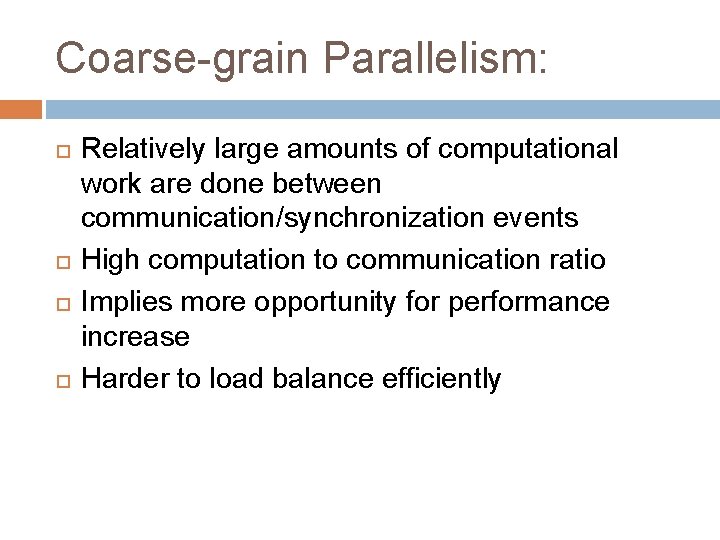 Coarse-grain Parallelism:

Relatively large amounts of computational work are done between communication/synchronization events

High computation to communication ratio

Implies more opportunity for performance increase

Harder to load balance efficiently